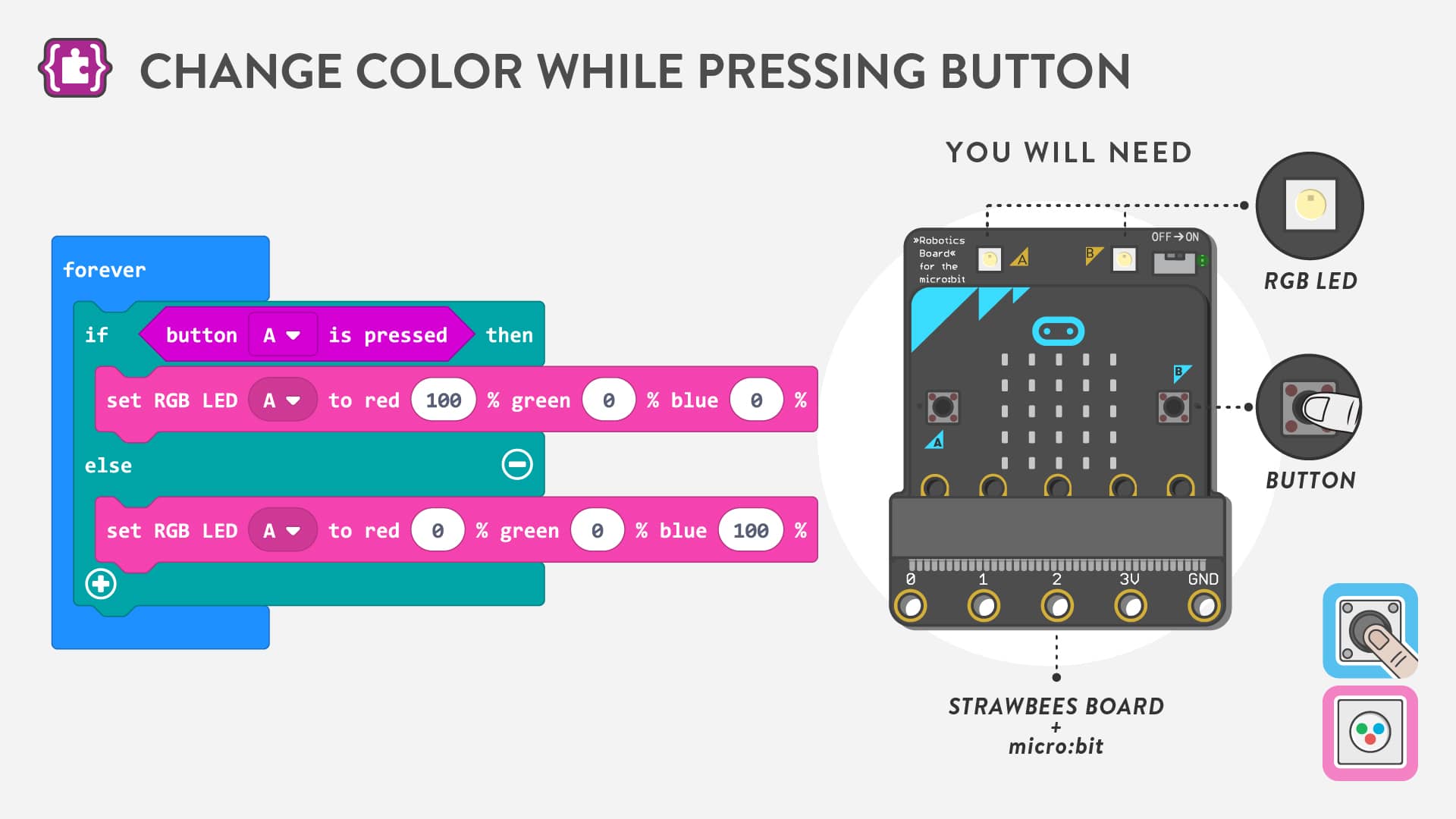 CHANGE COLOR WHILE PRESSING BUTTON

forever
if button A is pressed then
set RGB LED A to red 100 % green 0 % blue 0 %
else
set RGB LED A to red 0 % green 0 % blue 100 %

YOU WILL NEED

»Robotics Board« for the micro:bit
A
B
OFF → ON
B
A
0 1 2 3V GND

RGB LED

BUTTON

STRAWBEES BOARD
+
micro:bit